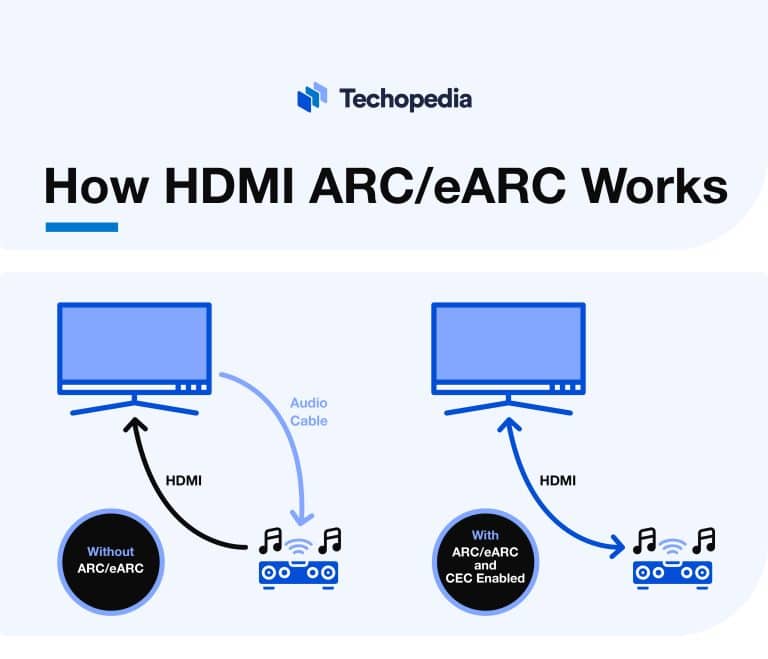 Techopedia

How HDMI ARC/eARC Works

Audio Cable

HDMI

Without ARC/eARC

HDMI

With ARC/eARC and CEC Enabled